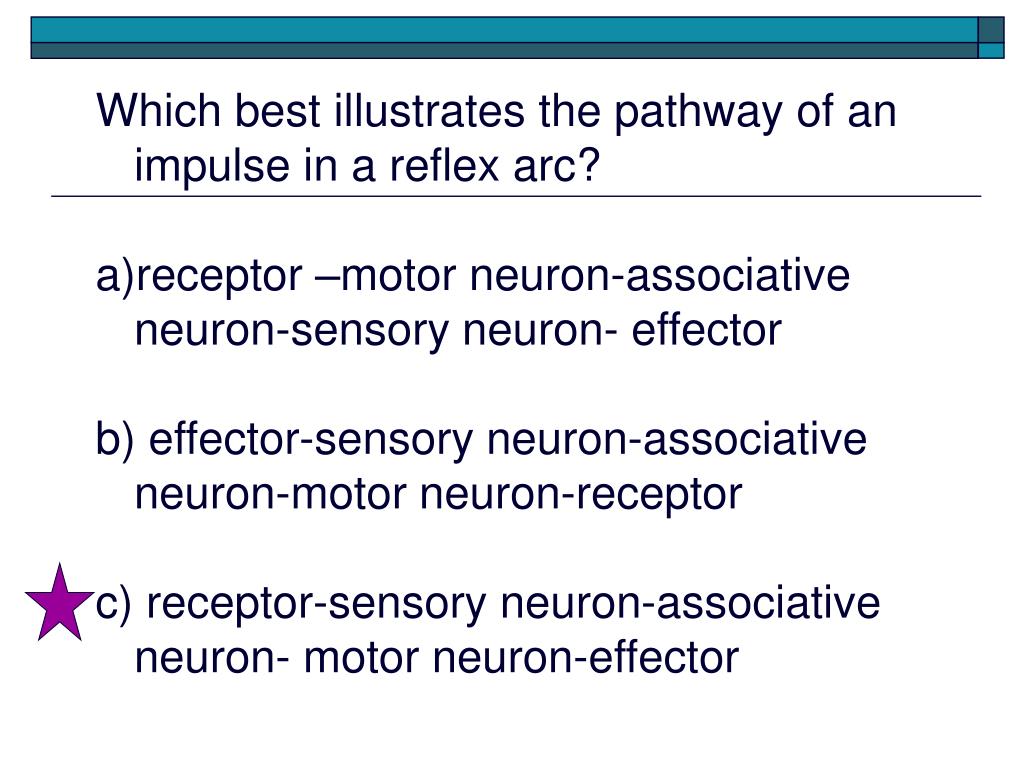 Which best illustrates the pathway of an impulse in a reflex arc?

a)receptor –motor neuron-associative neuron-sensory neuron- effector

b) effector-sensory neuron-associative neuron-motor neuron-receptor

c) receptor-sensory neuron-associative neuron- motor neuron-effector